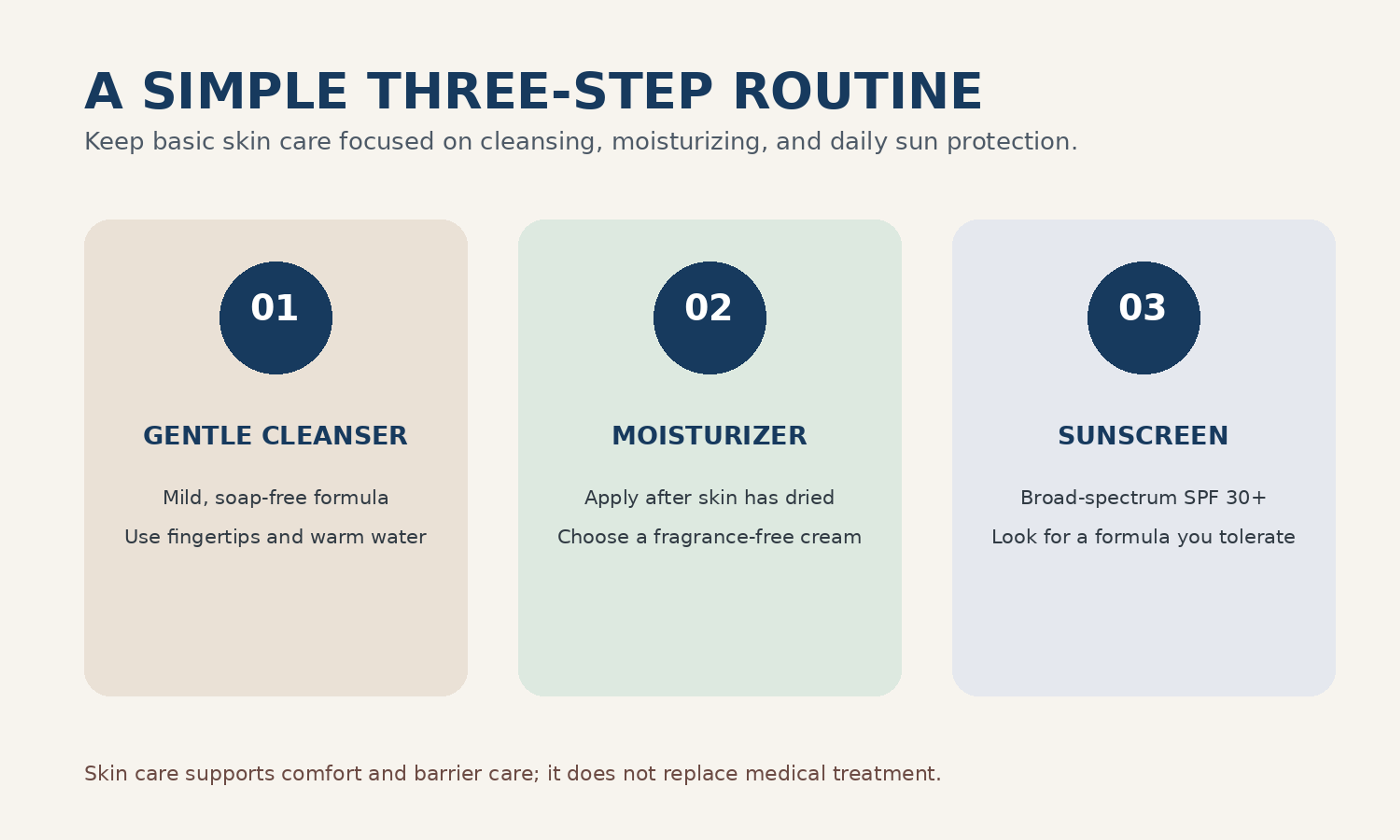 A SIMPLE THREE-STEP ROUTINE

Keep basic skin care focused on cleansing, moisturizing, and daily sun protection.

01

GENTLE CLEANSER

Mild, soap-free formula

Use fingertips and warm water

02

MOISTURIZER

Apply after skin has dried

Choose a fragrance-free cream

03

SUNSCREEN

Broad-spectrum SPF 30+

Look for a formula you tolerate

Skin care supports comfort and barrier care; it does not replace medical treatment.